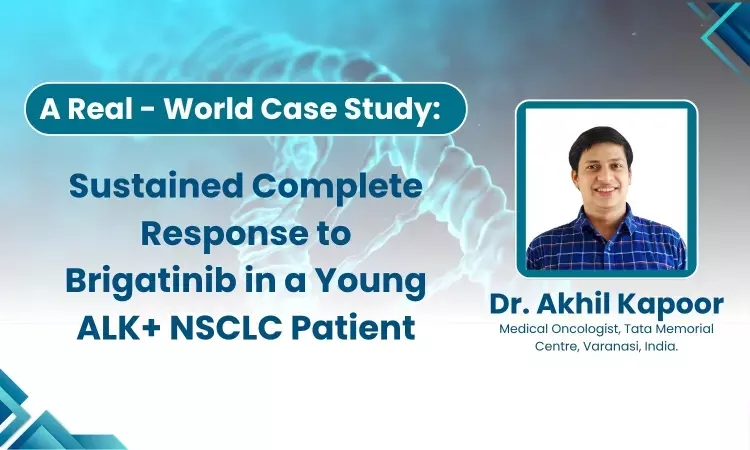 A Real - World Case Study:

Sustained Complete Response to Brigatinib in a Young ALK+ NSCLC Patient

Dr. Akhil Kapoor
Medical Oncologist, Tata Memorial Centre, Varanasi, India.